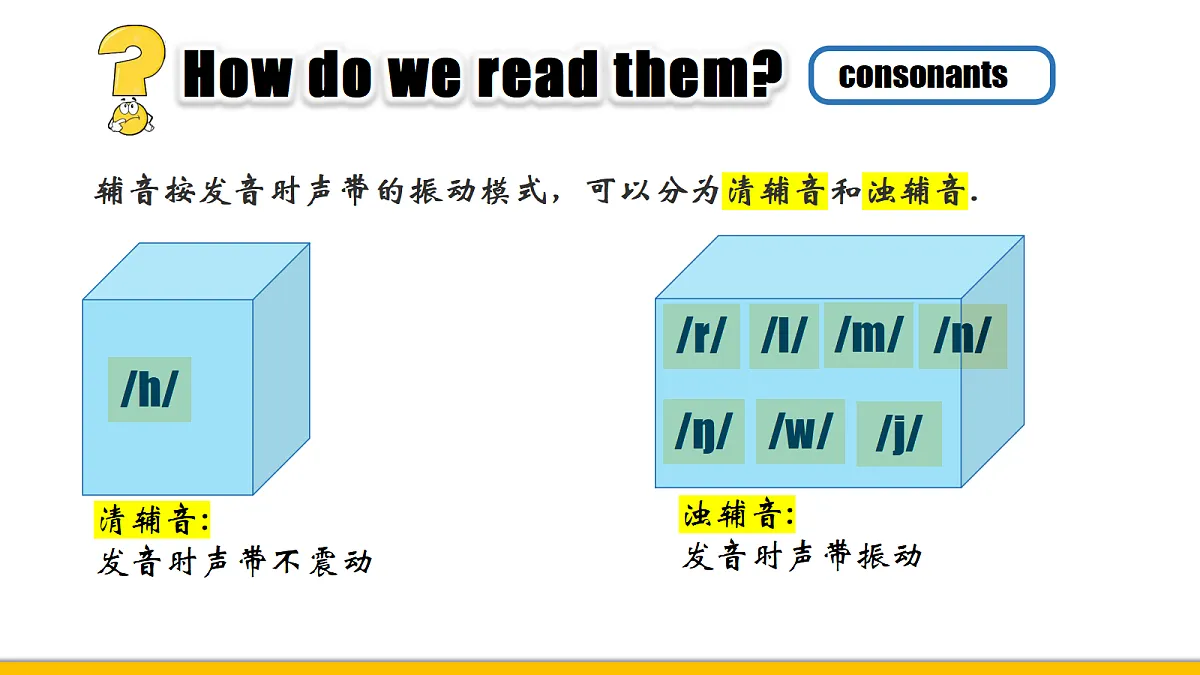 How do we read them?

consonants

辅音按发音时声带的振动模式，可以分为清辅音和浊辅音.

/h/

清辅音:
发音时声带不震动

/r/ /l/ /m/ /n/

/ŋ/ /w/ /j/

浊辅音:
发音时声带振动